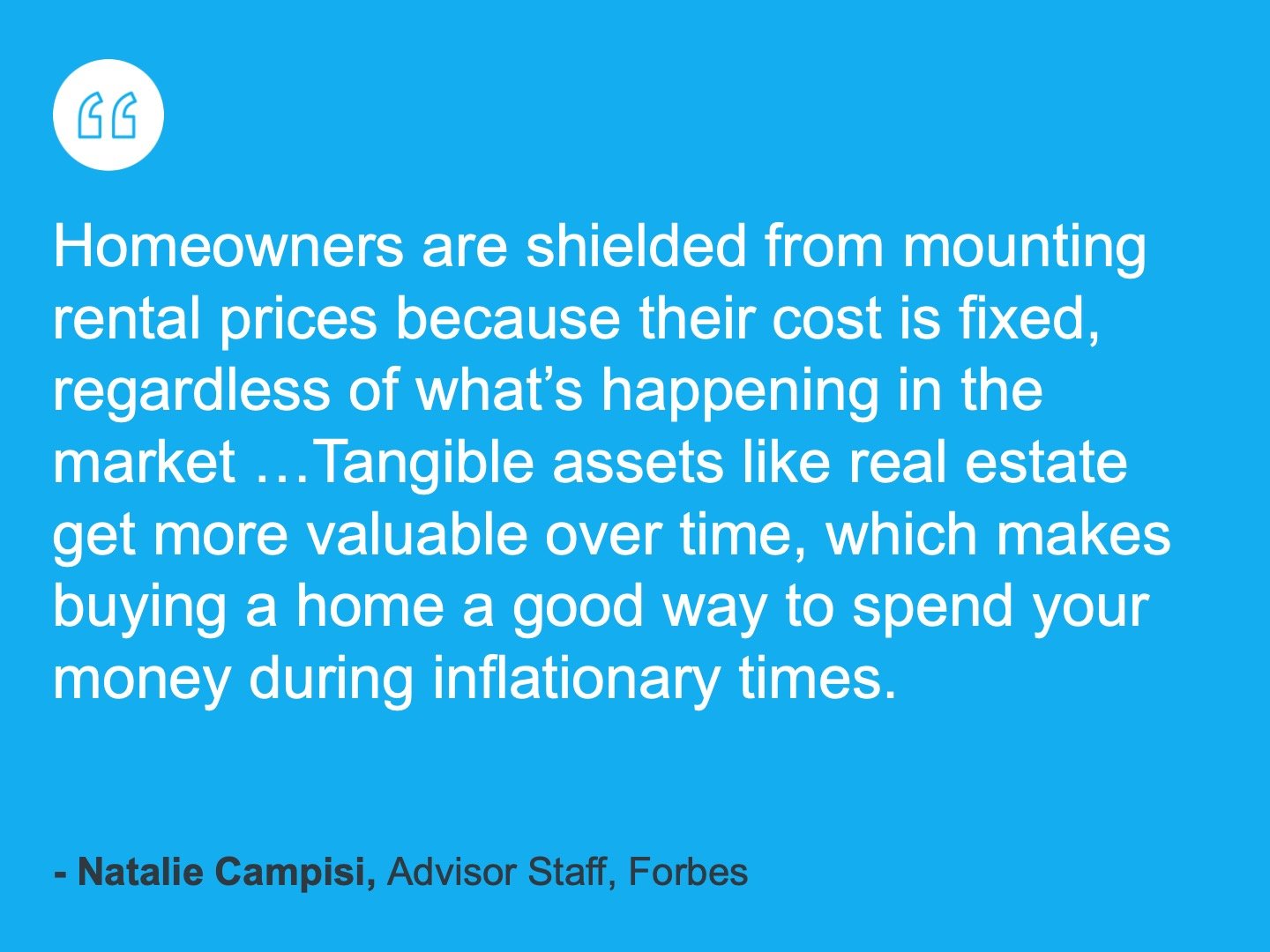 “

Homeowners are shielded from mounting rental prices because their cost is fixed, regardless of what’s happening in the market …Tangible assets like real estate get more valuable over time, which makes buying a home a good way to spend your money during inflationary times.

- Natalie Campisi, Advisor Staff, Forbes